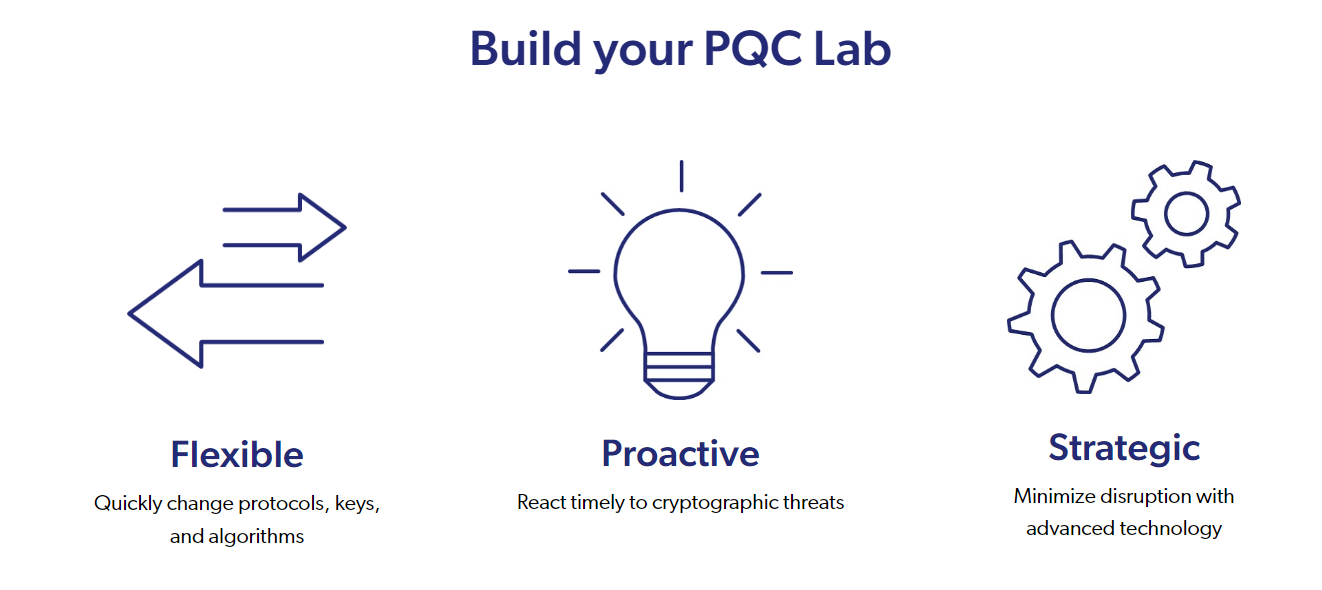 Build your PQC Lab

Flexible
Quickly change protocols, keys, and algorithms

Proactive
React timely to cryptographic threats

Strategic
Minimize disruption with advanced technology